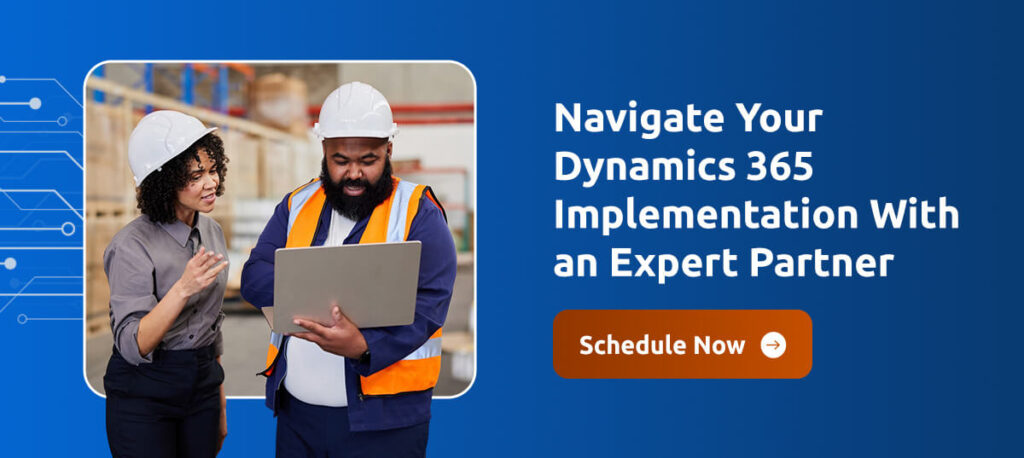 Navigate Your Dynamics 365 Implementation With an Expert Partner

Schedule Now